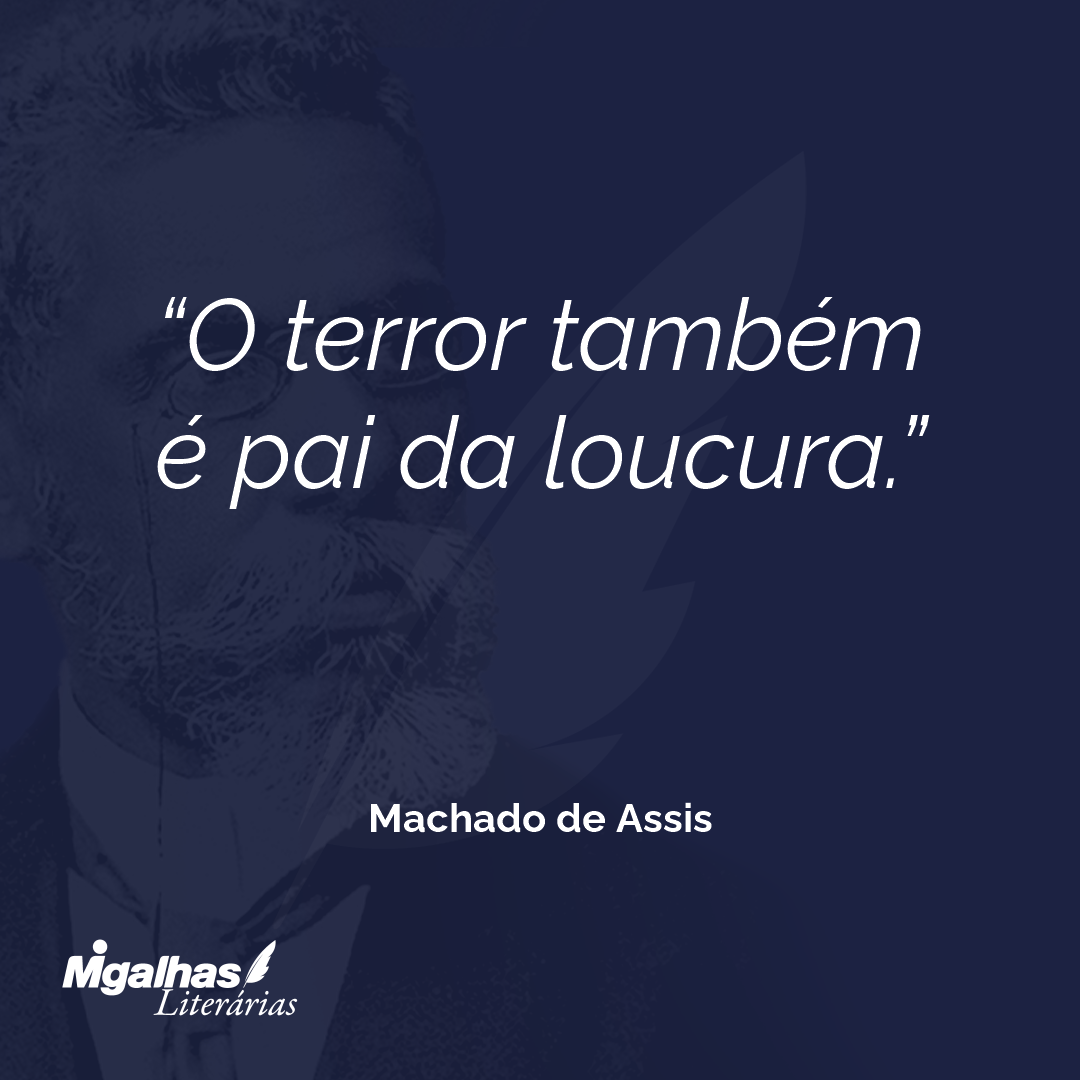 “O terror também é pai da loucura.”

Machado de Assis

Migalhas
Literárias